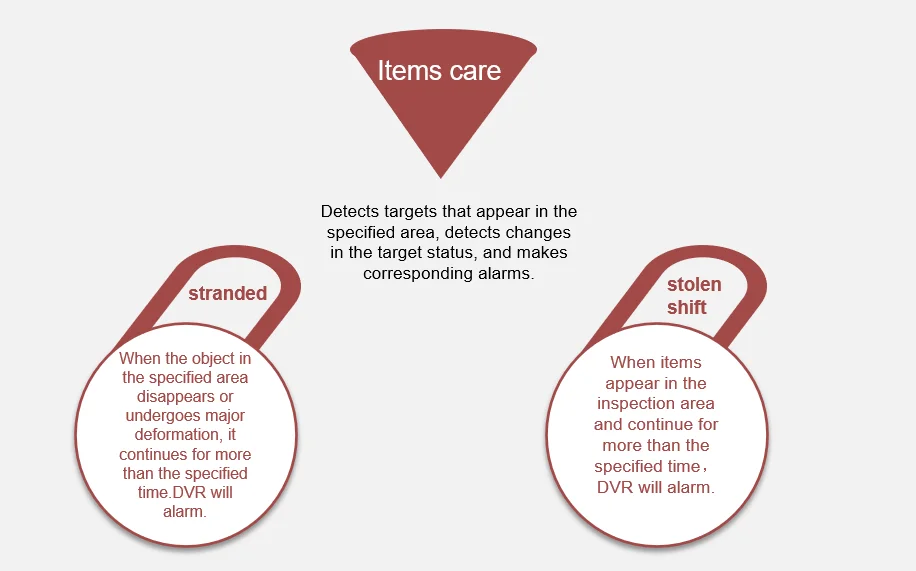 Items care

Detects targets that appear in the specified area, detects changes in the target status, and makes corresponding alarms.

stranded

When the object in the specified area disappears or undergoes major deformation, it continues for more than the specified time.DVR will alarm.

stolen shift

When items appear in the inspection area and continue for more than the specified time， DVR will alarm.